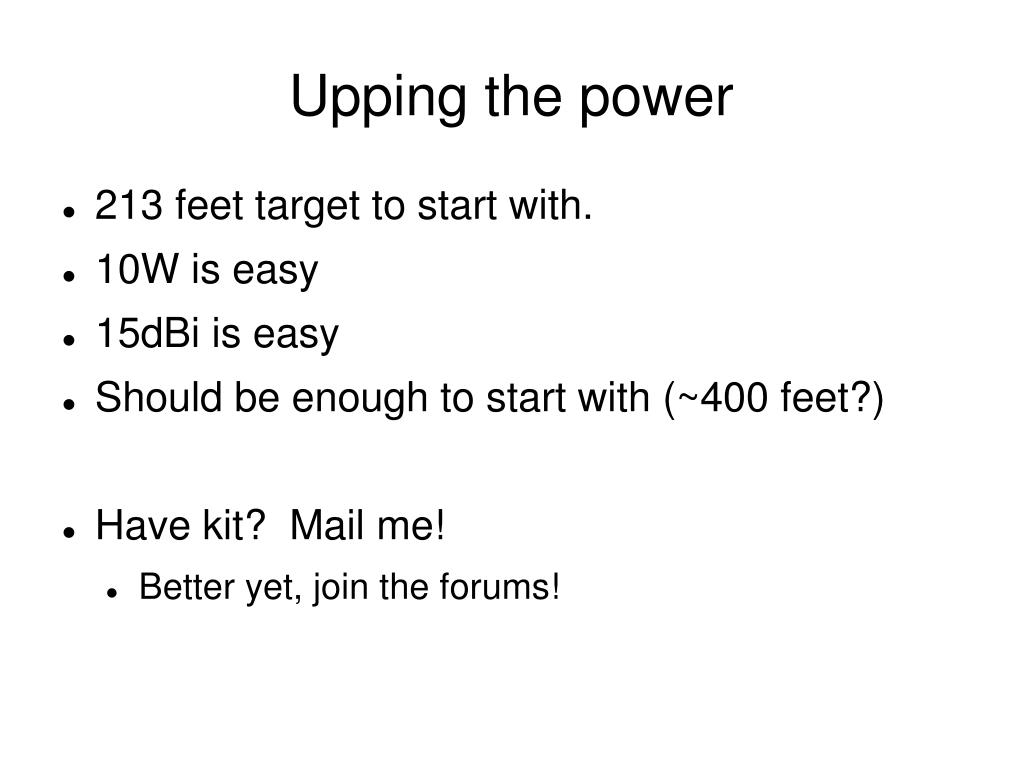 Upping the power

- 213 feet target to start with.
- 10W is easy
- 15dBi is easy
- Should be enough to start with (~400 feet?)

- Have kit?  Mail me!
  - Better yet, join the forums!